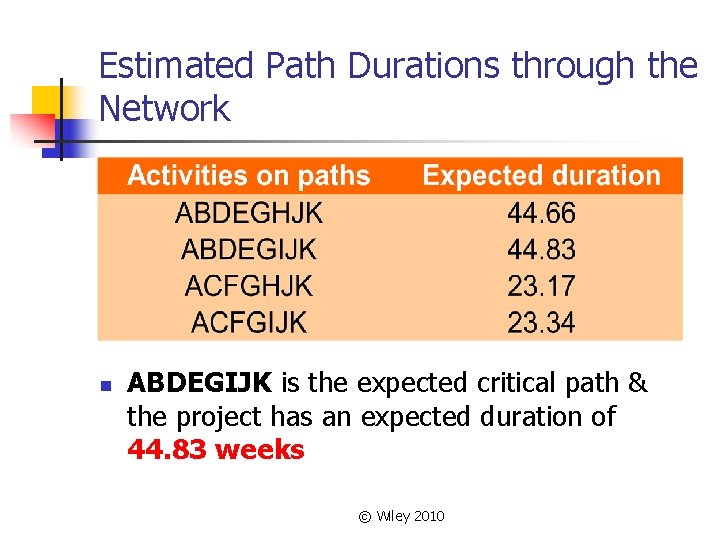 Estimated Path Durations through the Network

| Activities on paths | Expected duration |
|---|---|
| ABDEGHJK | 44.66 |
| ABDEGIJK | 44.83 |
| ACFGHJK | 23.17 |
| ACFGIJK | 23.34 |

ABDEGIJK is the expected critical path & the project has an expected duration of 44.83 weeks

© Wiley 2010